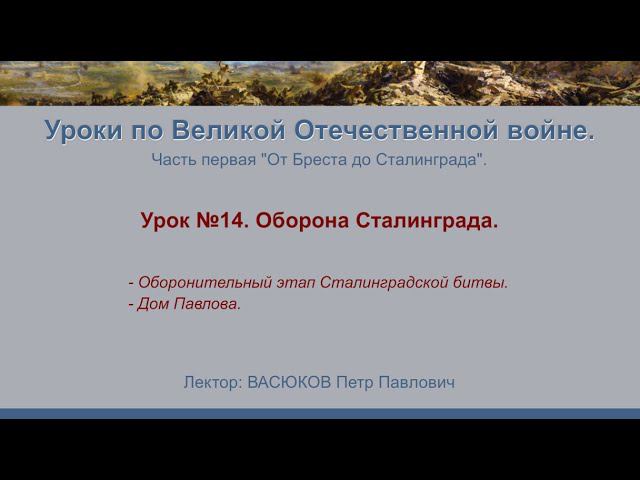 Уроки по Великой Отечественной войне.
Часть первая "От Бреста до Сталинграда".

Урок №14. Оборона Сталинграда.

- Оборонительный этап Сталинградской битвы.
- Дом Павлова.

Лектор: ВАСЮКОВ Петр Павлович